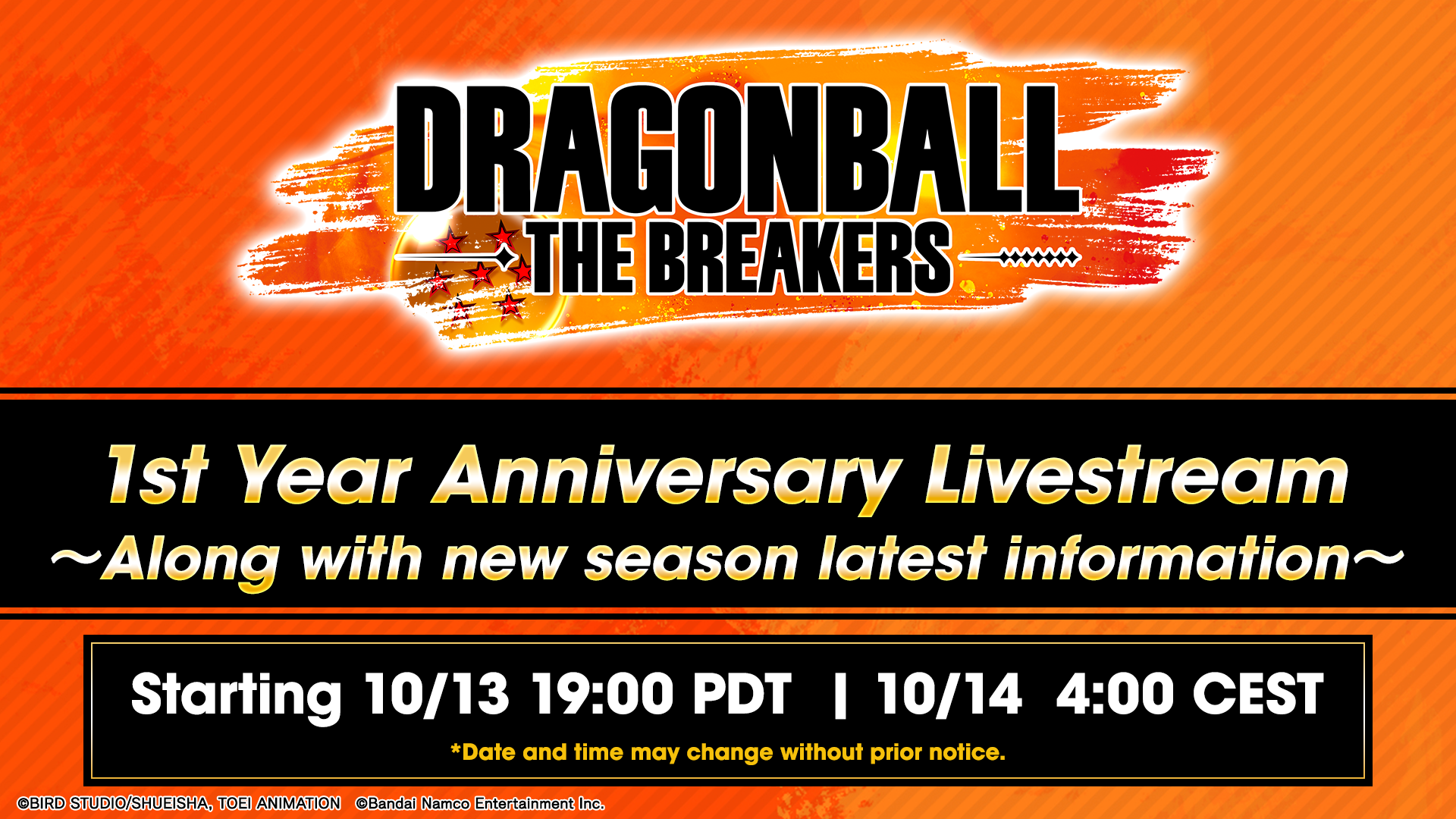 DRAGONBALL
THE BREAKERS

1st Year Anniversary Livestream
～Along with new season latest information～

Starting 10/13 19:00 PDT | 10/14 4:00 CEST
*Date and time may change without prior notice.

©BIRD STUDIO/SHUEISHA, TOEI ANIMATION ©Bandai Namco Entertainment Inc.